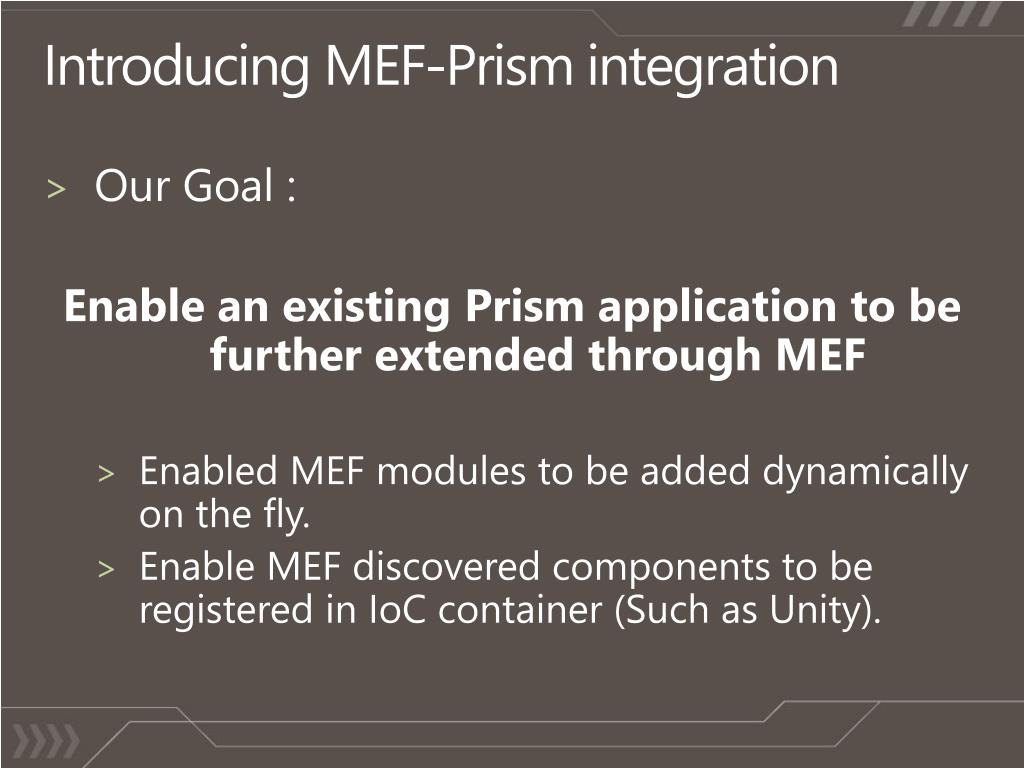 Introducing MEF-Prism integration

> Our Goal :

Enable an existing Prism application to be further extended through MEF

> Enabled MEF modules to be added dynamically on the fly.
> Enable MEF discovered components to be registered in IoC container (Such as Unity).